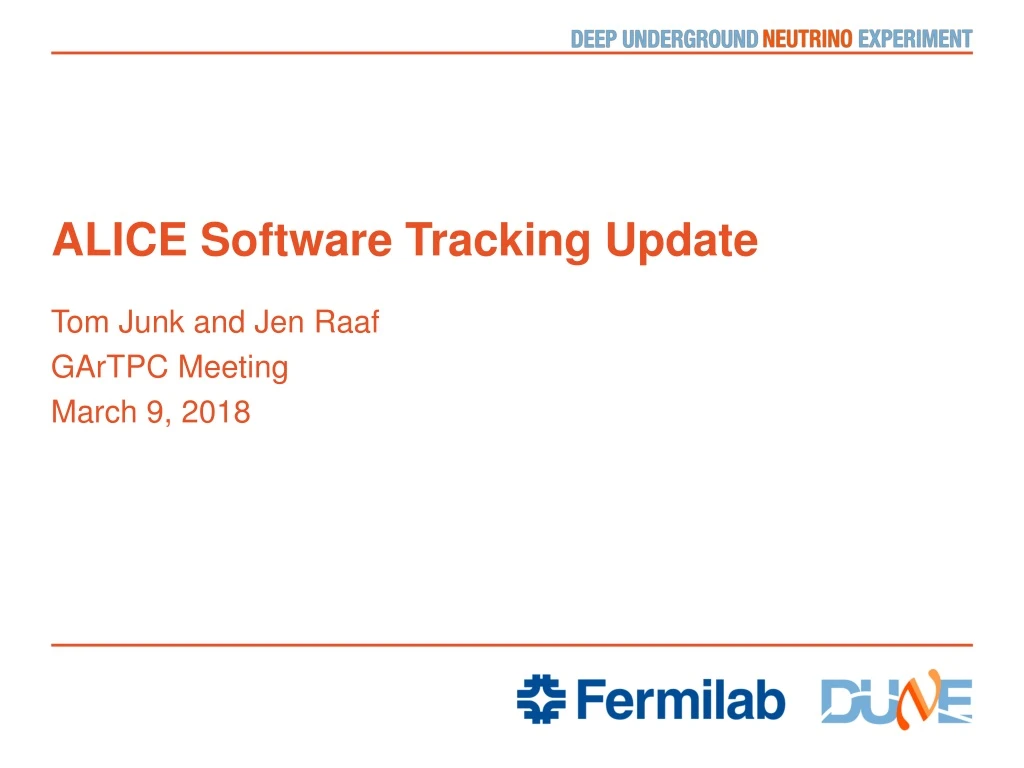 DEEP UNDERGROUND NEUTRINO EXPERIMENT

ALICE Software Tracking Update

Tom Junk and Jen Raaf
GArTPC Meeting
March 9, 2018

Fermilab DUNE